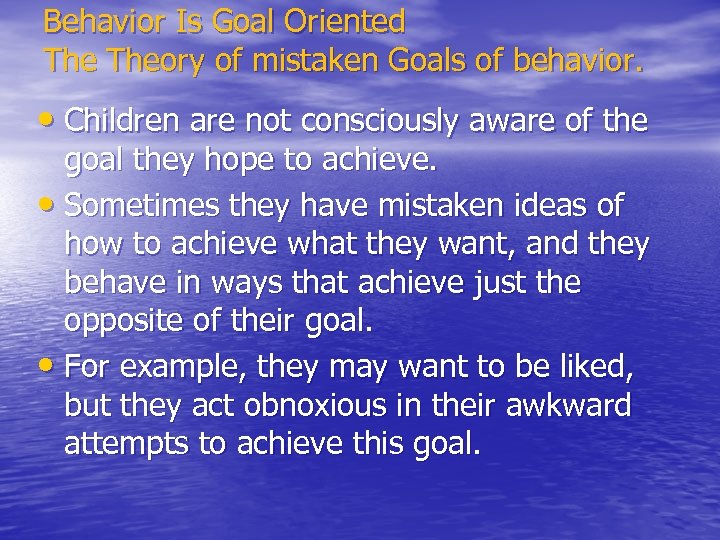 Behavior Is Goal Oriented
The Theory of mistaken Goals of behavior.

• Children are not consciously aware of the goal they hope to achieve.
• Sometimes they have mistaken ideas of how to achieve what they want, and they behave in ways that achieve just the opposite of their goal.
• For example, they may want to be liked, but they act obnoxious in their awkward attempts to achieve this goal.